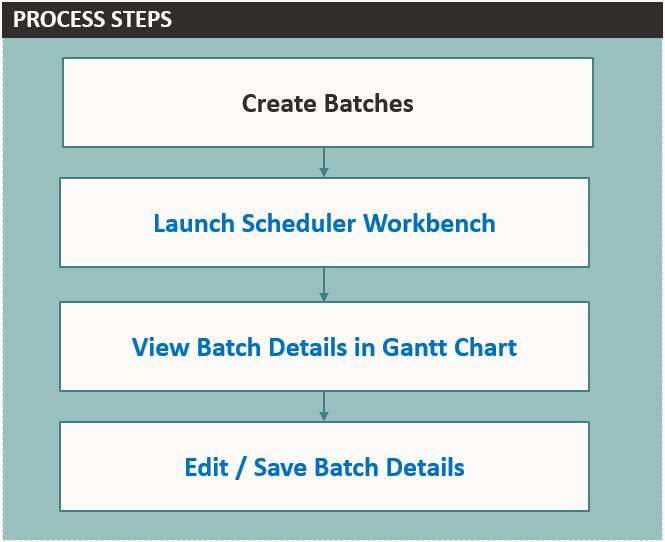 PROCESS STEPS

Create Batches

Launch Scheduler Workbench

View Batch Details in Gantt Chart

Edit / Save Batch Details